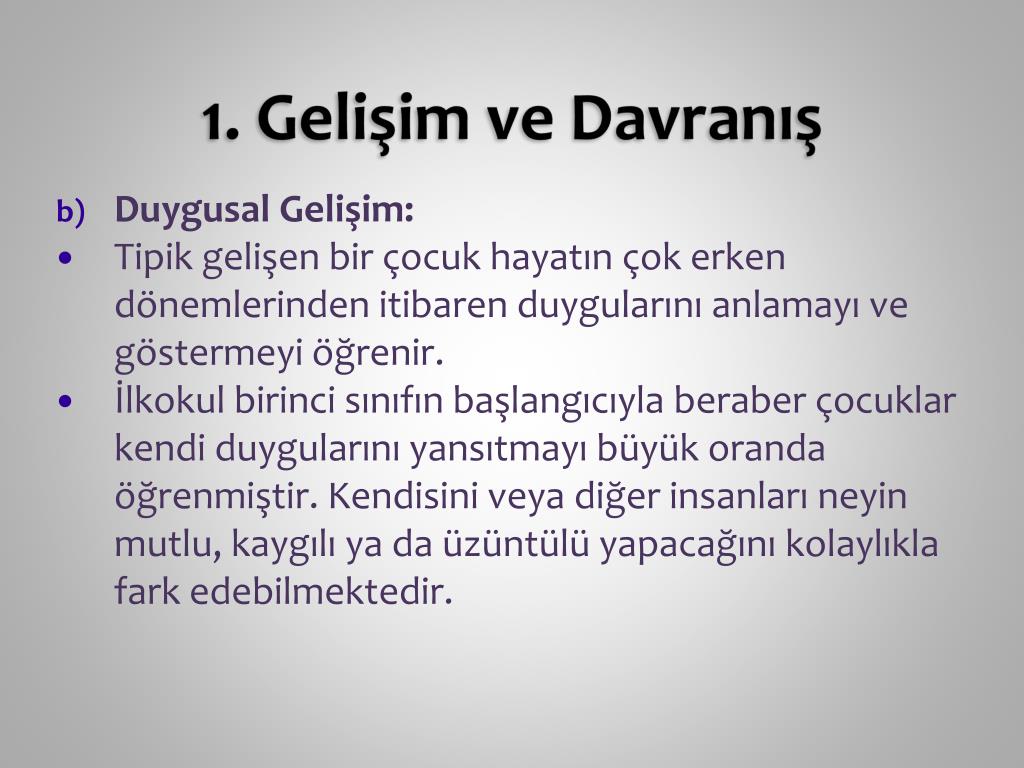 1. Gelişim ve Davranış

b) Duygusal Gelişim:

• Tipik gelişen bir çocuk hayatın çok erken dönemlerinden itibaren duygularını anlamayı ve göstermeyi öğrenir.

• İlkokul birinci sınıfın başlangıcıyla beraber çocuklar kendi duygularını yansıtmayı büyük oranda öğrenmiştir. Kendisini veya diğer insanları neyin mutlu, kaygılı ya da üzüntülü yapacağını kolaylıkla fark edebilmektedir.